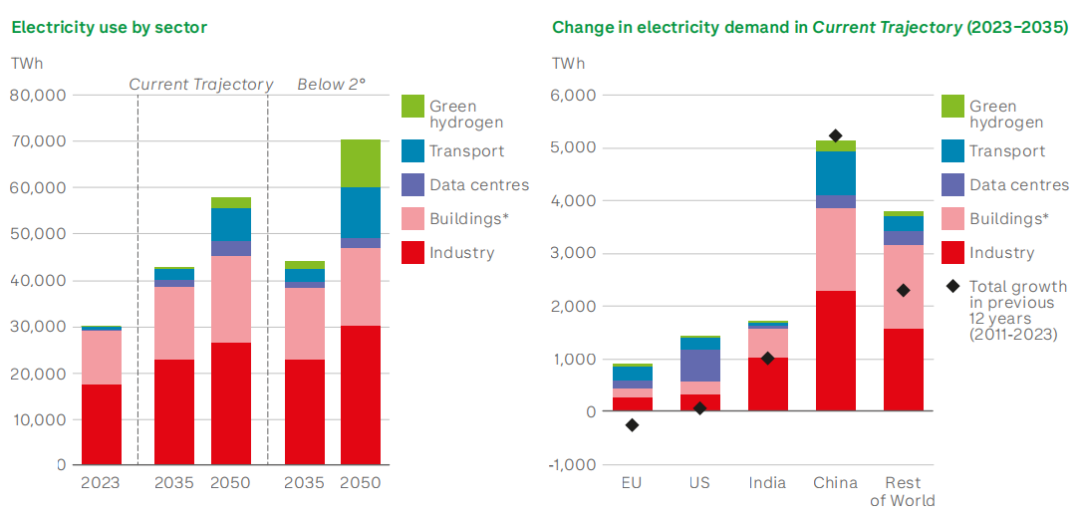 Electricity use by sector

TWh

Current Trajectory

Below 2°

80,000
70,000
60,000
50,000
40,000
30,000
20,000
10,000
0

2023
2035
2050
2035
2050

Green hydrogen
Transport
Data centres
Buildings*
Industry

Change in electricity demand in Current Trajectory (2023–2035)

TWh

6,000
5,000
4,000
3,000
2,000
1,000
0
-1,000

EU
US
India
China
Rest of World

Green hydrogen
Transport
Data centres
Buildings*
Industry
Total growth in previous 12 years (2011-2023)